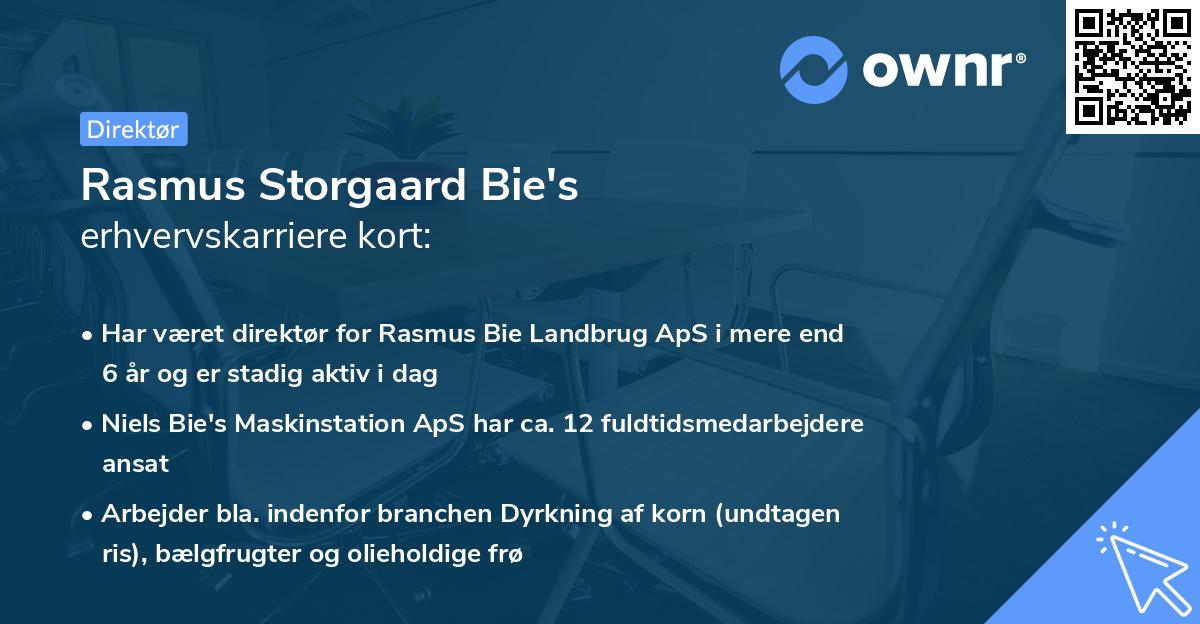 ownr®

Direktør

Rasmus Storgaard Bie's
erhvervskarriere kort:

• Har været direktør for Rasmus Bie Landbrug ApS i mere end 6 år og er stadig aktiv i dag

• Niels Bie's Maskinstation ApS har ca. 12 fuldtidsmedarbejdere ansat

• Arbejder bla. indenfor branchen Dyrkning af korn (undtagen ris), bælgfrugter og olieholdige frø